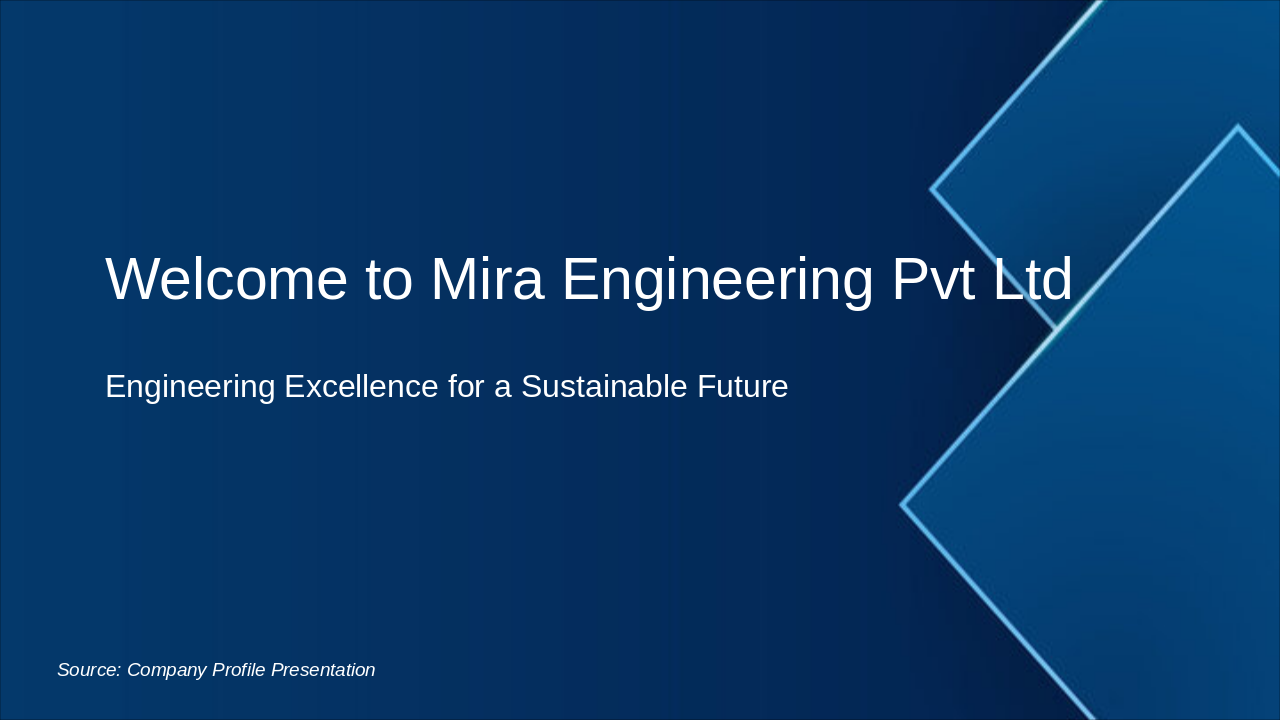 Welcome to Mira Engineering Pvt Ltd

Engineering Excellence for a Sustainable Future

Source: Company Profile Presentation